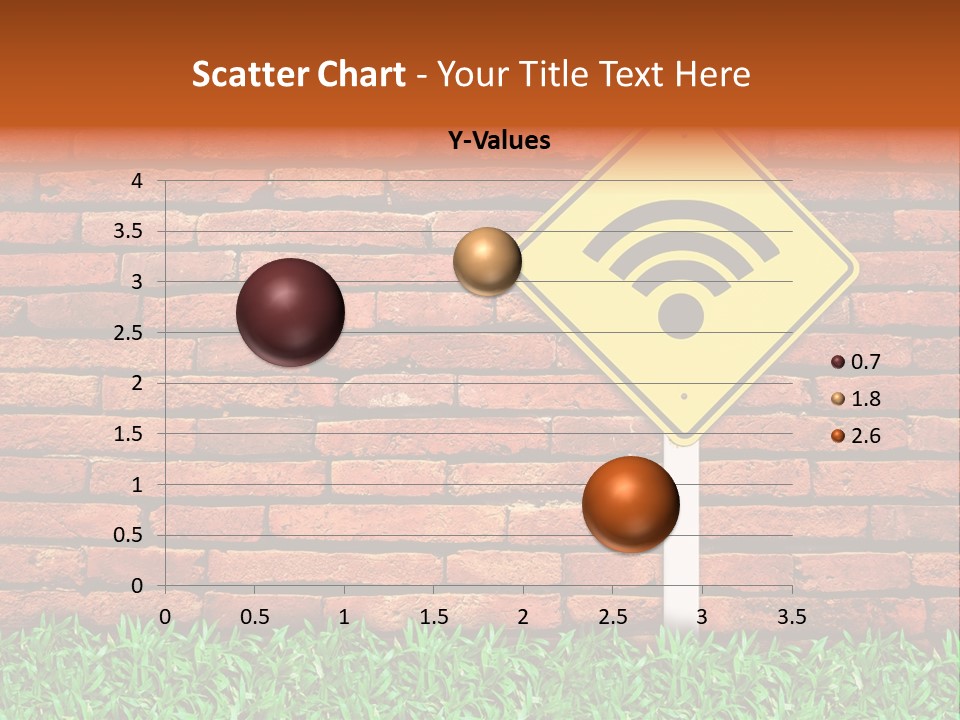 Scatter Chart - Your Title Text Here

Y-Values

4
3.5
3
2.5
2
1.5
1
0.5
0

0 0.5 1 1.5 2 2.5 3 3.5

0.7
1.8
2.6